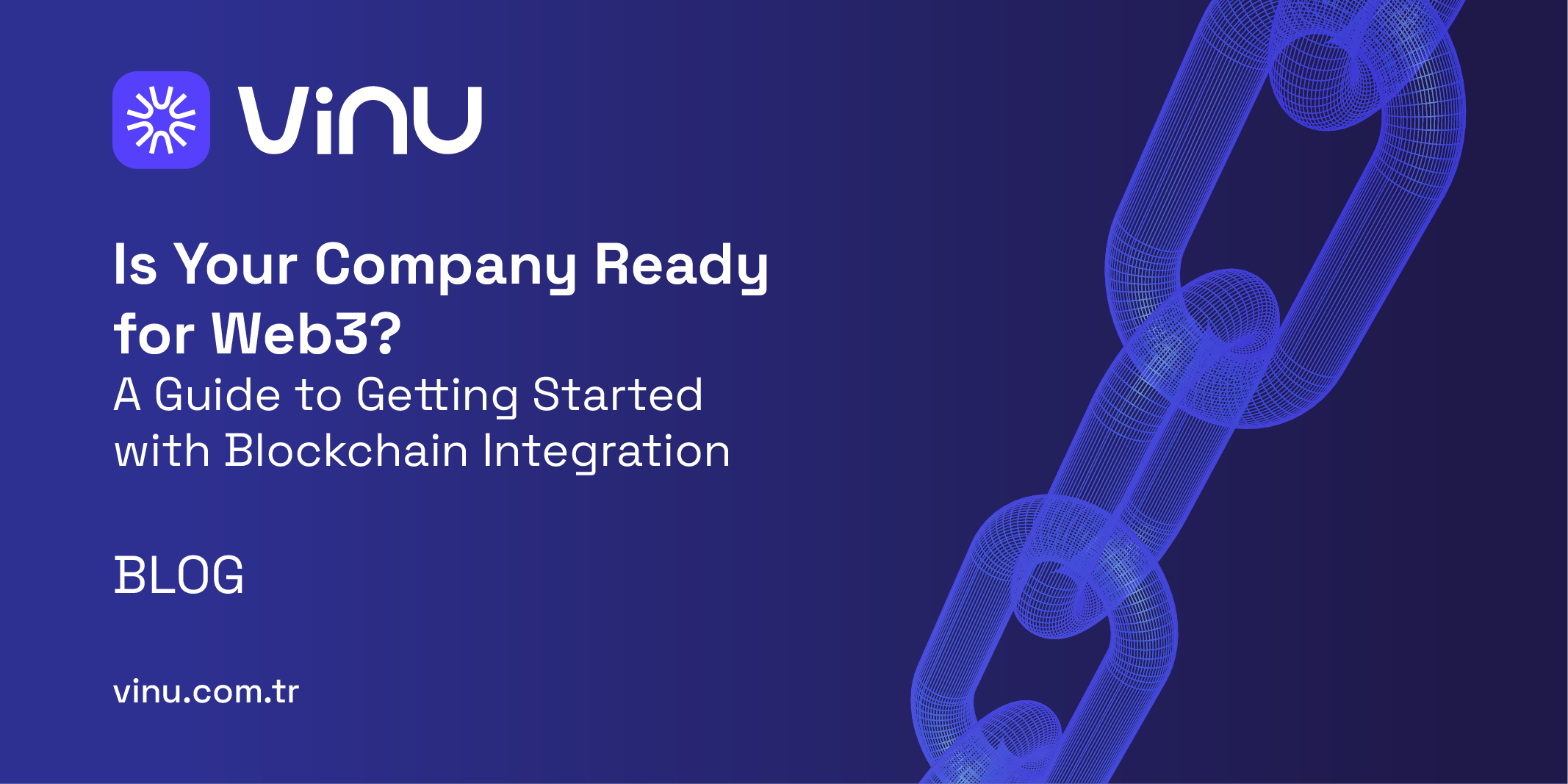 ViNU

Is Your Company Ready for Web3?
A Guide to Getting Started with Blockchain Integration

BLOG

vinu.com.tr